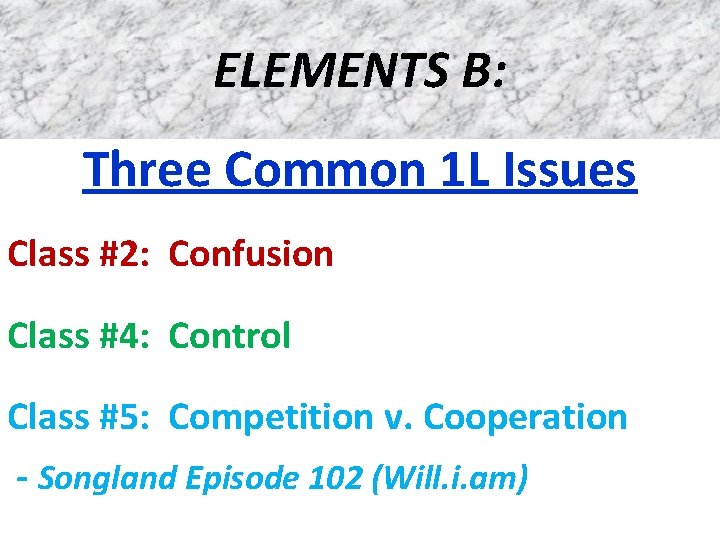 ELEMENTS B:

Three Common 1L Issues

Class #2: Confusion

Class #4: Control

Class #5: Competition v. Cooperation

- Songland Episode 102 (Will.i.am)